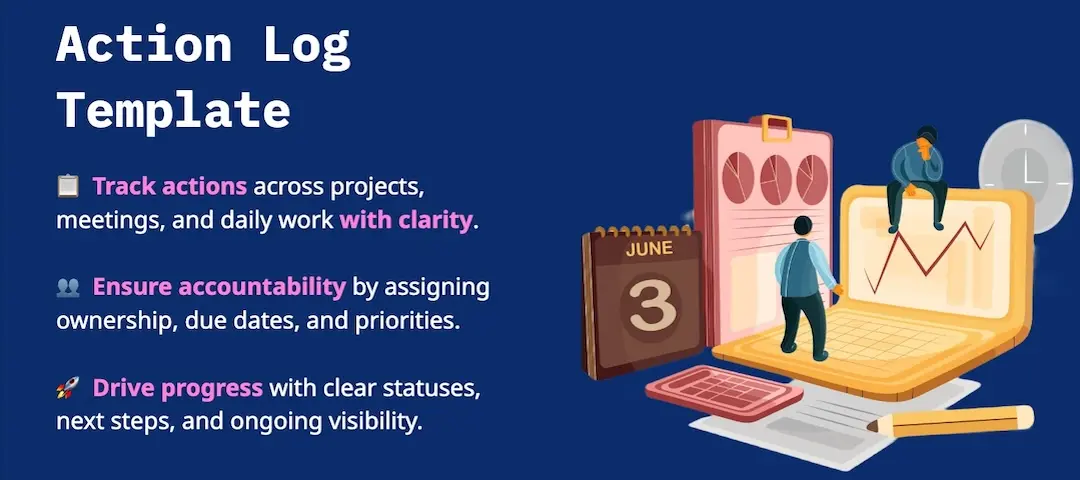 Action Log Template

📋 Track actions across projects, meetings, and daily work with clarity.

👥 Ensure accountability by assigning ownership, due dates, and priorities.

🚀 Drive progress with clear statuses, next steps, and ongoing visibility.

JUNE
3